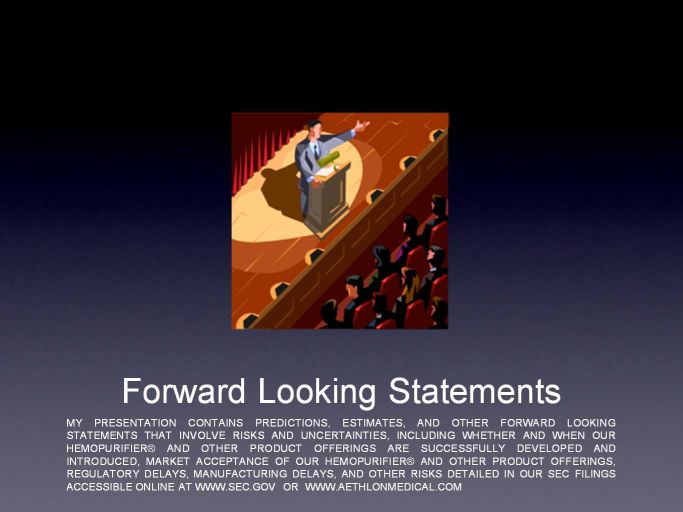 Forward Looking Statements

MY PRESENTATION CONTAINS PREDICTIONS, ESTIMATES, AND OTHER FORWARD LOOKING STATEMENTS THAT INVOLVE RISKS AND UNCERTAINTIES, INCLUDING WHETHER AND WHEN OUR HEMOPURIFIER® AND OTHER PRODUCT OFFERINGS ARE SUCCESSFULLY DEVELOPED AND INTRODUCED, MARKET ACCEPTANCE OF OUR HEMOPURIFIER® AND OTHER PRODUCT OFFERINGS, REGULATORY DELAYS, MANUFACTURING DELAYS, AND OTHER RISKS DETAILED IN OUR SEC FILINGS ACCESSIBLE ONLINE AT WWW.SEC.GOV OR WWW.AETHLONMEDICAL.COM